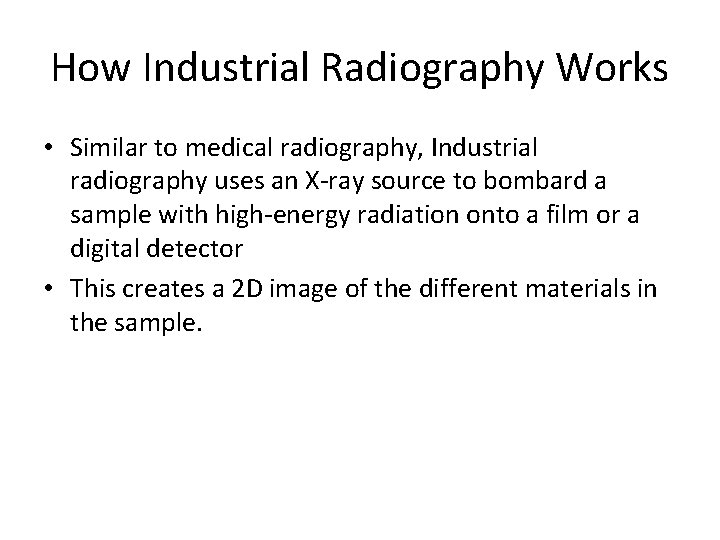 How Industrial Radiography Works

• Similar to medical radiography, Industrial radiography uses an X-ray source to bombard a sample with high-energy radiation onto a film or a digital detector

• This creates a 2D image of the different materials in the sample.